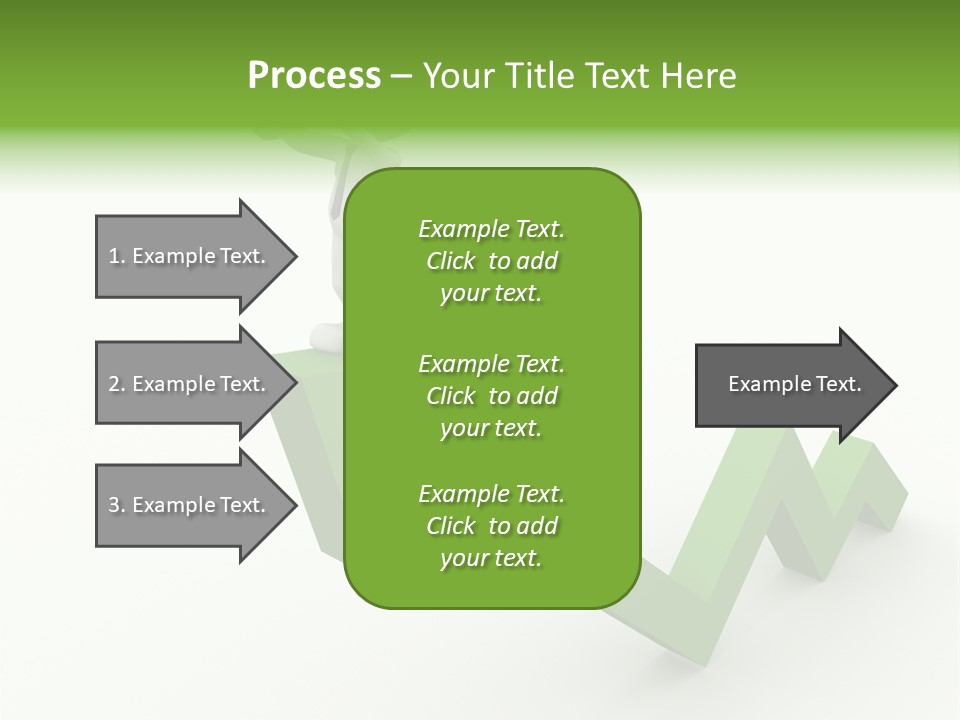 Process – Your Title Text Here

1. Example Text.

2. Example Text.

3. Example Text.

Example Text. Click to add your text.

Example Text. Click to add your text.

Example Text. Click to add your text.

Example Text.